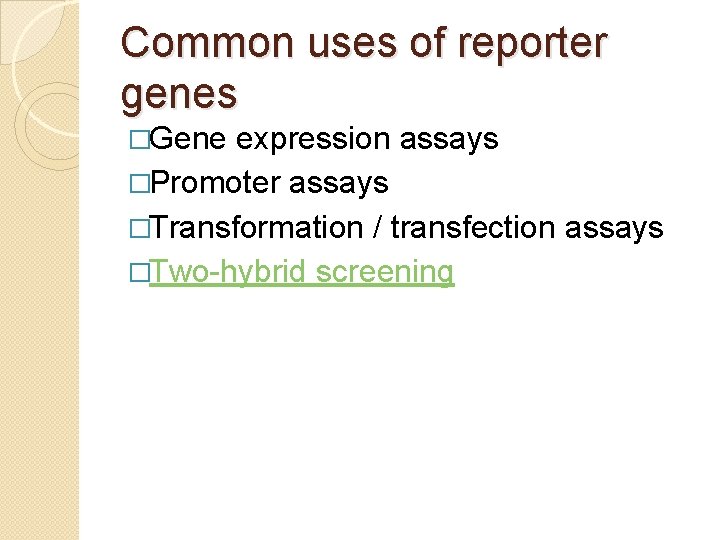 Common uses of reporter genes

□Gene expression assays
□Promoter assays
□Transformation / transfection assays
□Two-hybrid screening